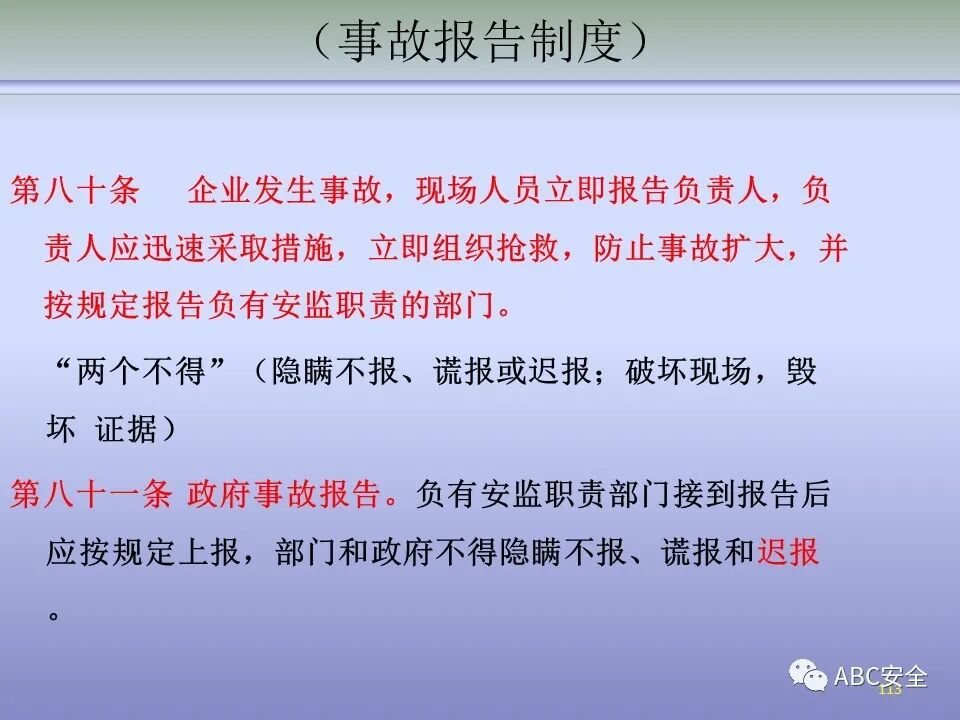 （事故报告制度）

第八十条　企业发生事故，现场人员立即报告负责人，负责人应迅速采取措施，立即组织抢救，防止事故扩大，并按规定报告负有安监职责的部门。

“两个不得”（隐瞒不报、谎报或迟报；破坏现场，毁坏 证据）

第八十一条 政府事故报告。负有安监职责部门接到报告后应按规定上报，部门和政府不得隐瞒不报、谎报和迟报。

ABC安全

113